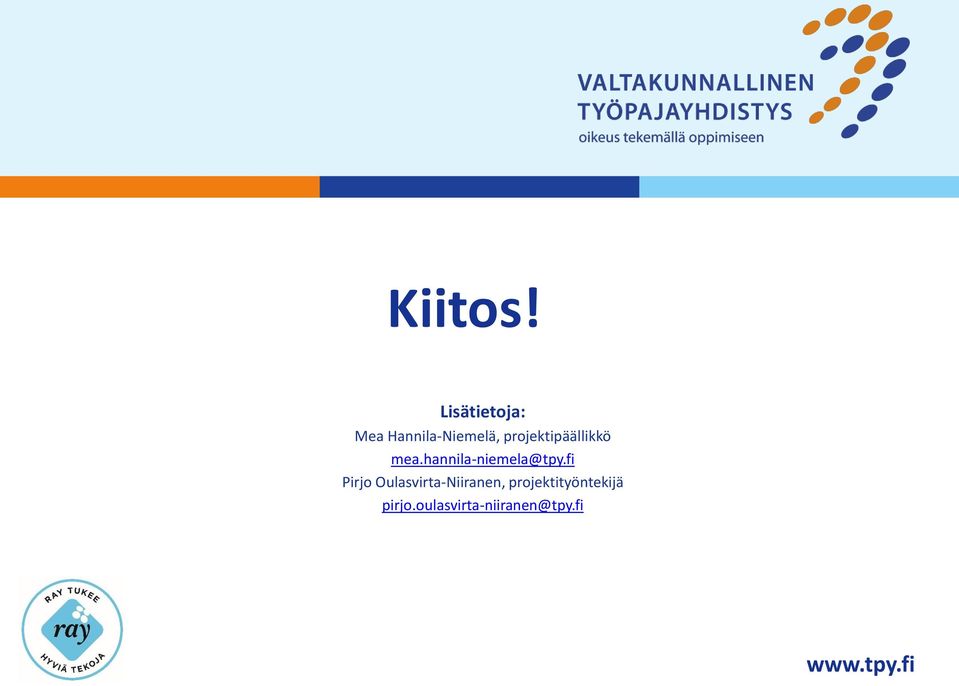 VALTAKUNNALLINEN
TYÖPAJAYHDISTYS
oikeus tekemällä oppimiseen

Kiitos!

Lisätietoja:
Mea Hannila-Niemelä, projektipäällikkö
mea.hannila-niemela@tpy.fi
Pirjo Oulasvirta-Niiranen, projektityöntekijä
pirjo.oulasvirta-niiranen@tpy.fi

RAY TUKEE
ray
HYVIÄ TEKOJA

www.tpy.fi